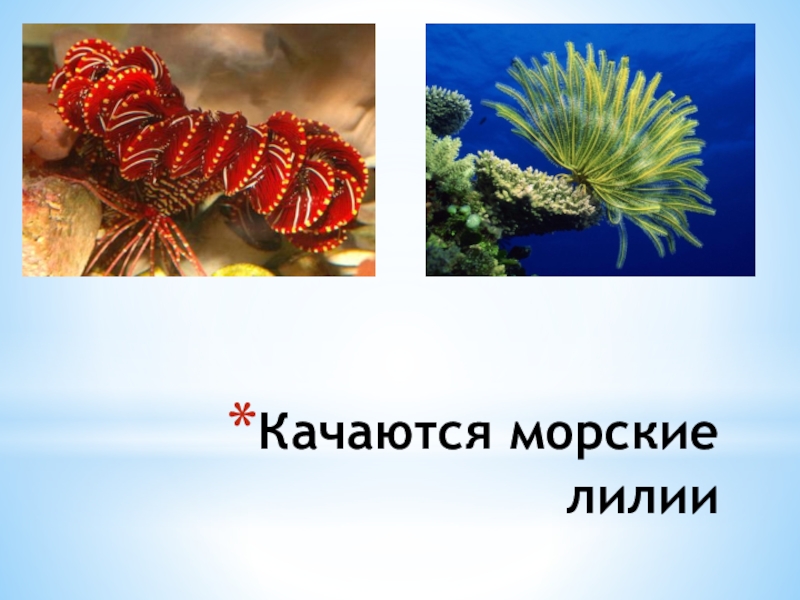 *Качаются морские лилии